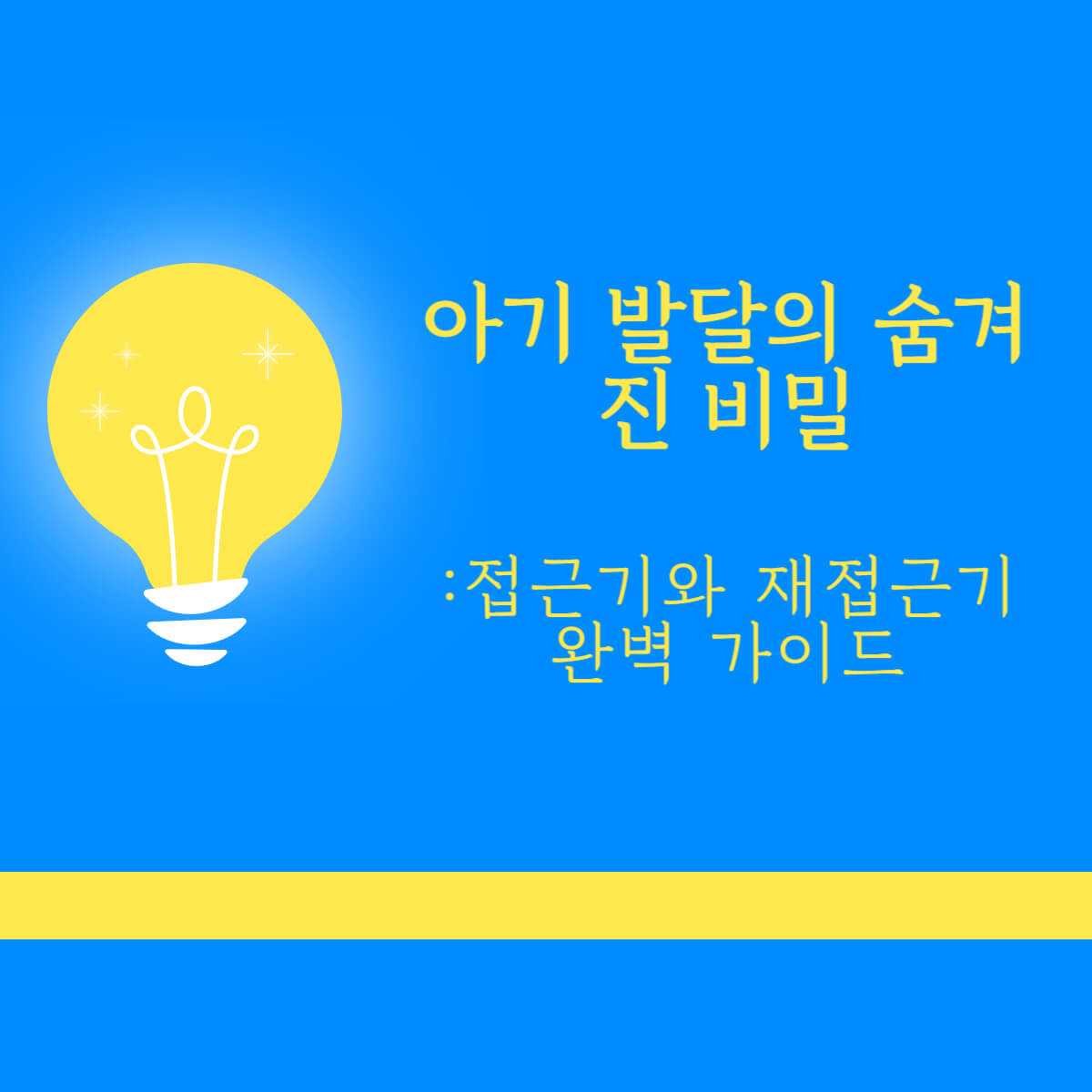 아기 발달의 숨겨진 비밀

:접근기와 재접근기 완벽 가이드